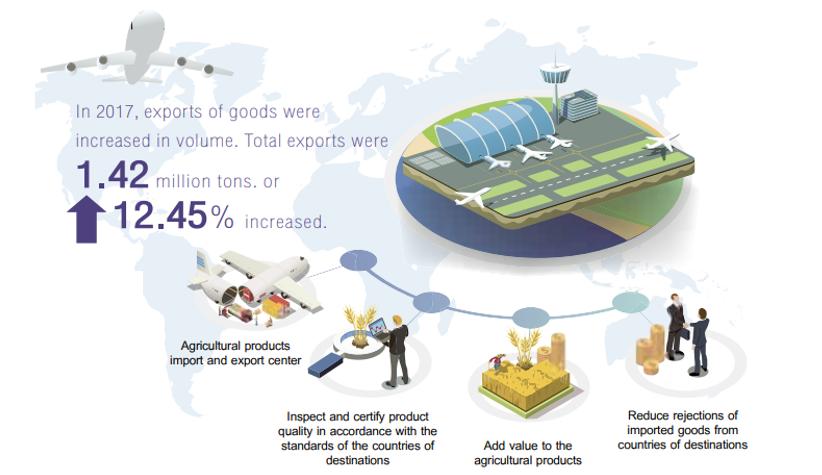 In 2017, exports of goods were increased in volume. Total exports were

1.42 million tons. or

12.45% increased.

Agricultural products import and export center

Inspect and certify product quality in accordance with the standards of the countries of destinations

Add value to the agricultural products

Reduce rejections of imported goods from countries of destinations